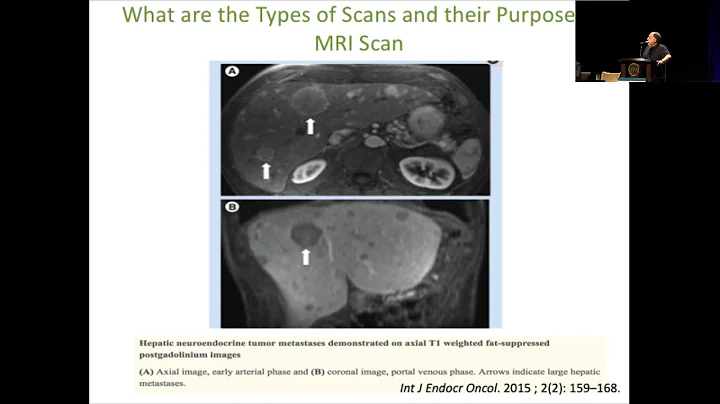 What are the Types of Scans and their Purpose
MRI Scan

A

B

Hepatic neuroendocrine tumor metastases demonstrated on axial T1 weighted fat-suppressed postgadolinium images

(A) Axial image, early arterial phase and (B) coronal image, portal venous phase. Arrows indicate large hepatic metastases.

Int J Endocr Oncol. 2015 ; 2(2): 159–168.